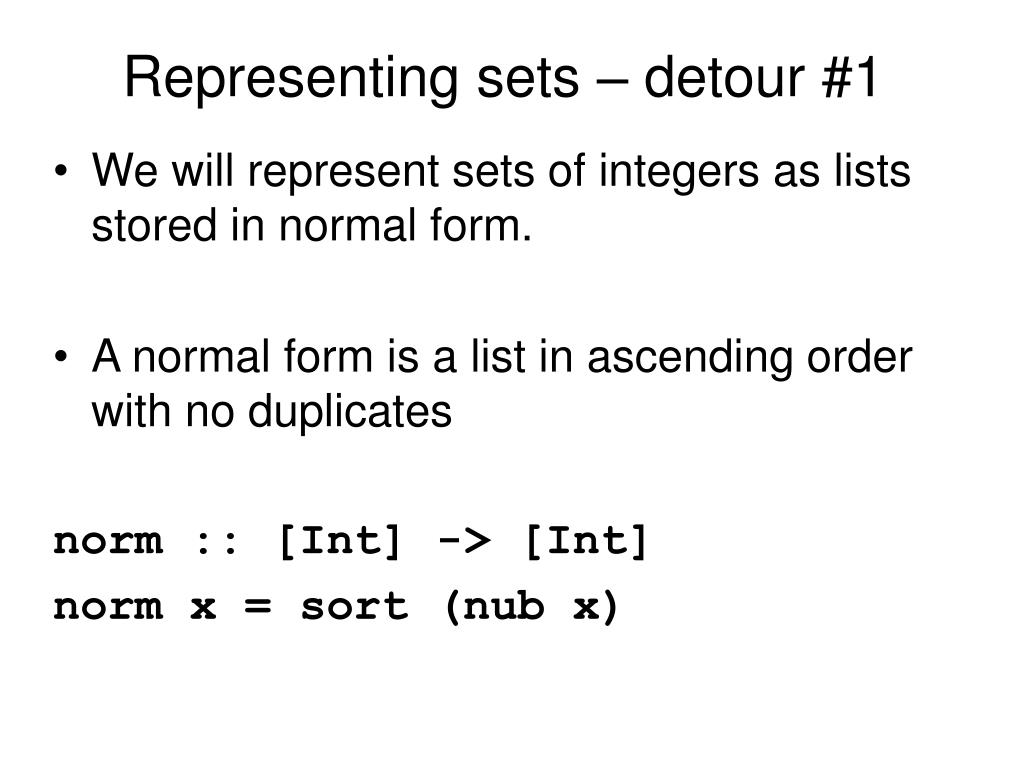 Representing sets – detour #1

• We will represent sets of integers as lists stored in normal form.

• A normal form is a list in ascending order with no duplicates

norm :: [Int] -> [Int]
norm x = sort (nub x)